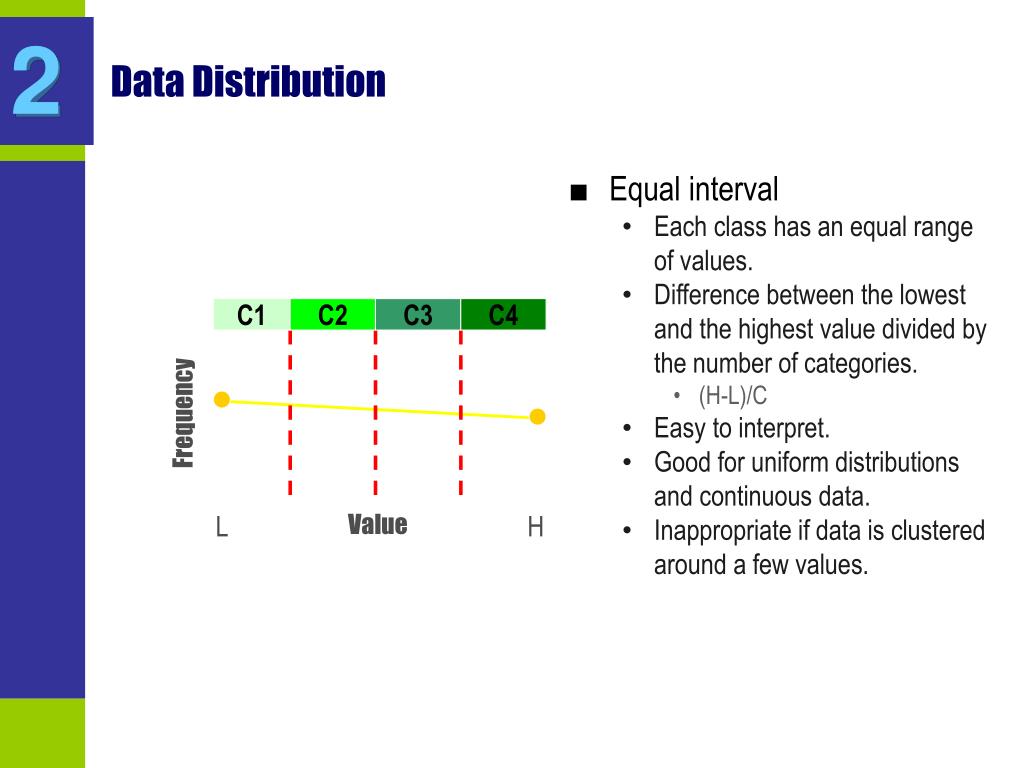 2

Data Distribution

C1 C2 C3 C4

Frequency

L Value H

■ Equal interval
• Each class has an equal range of values.
• Difference between the lowest and the highest value divided by the number of categories.
• (H-L)/C
• Easy to interpret.
• Good for uniform distributions and continuous data.
• Inappropriate if data is clustered around a few values.